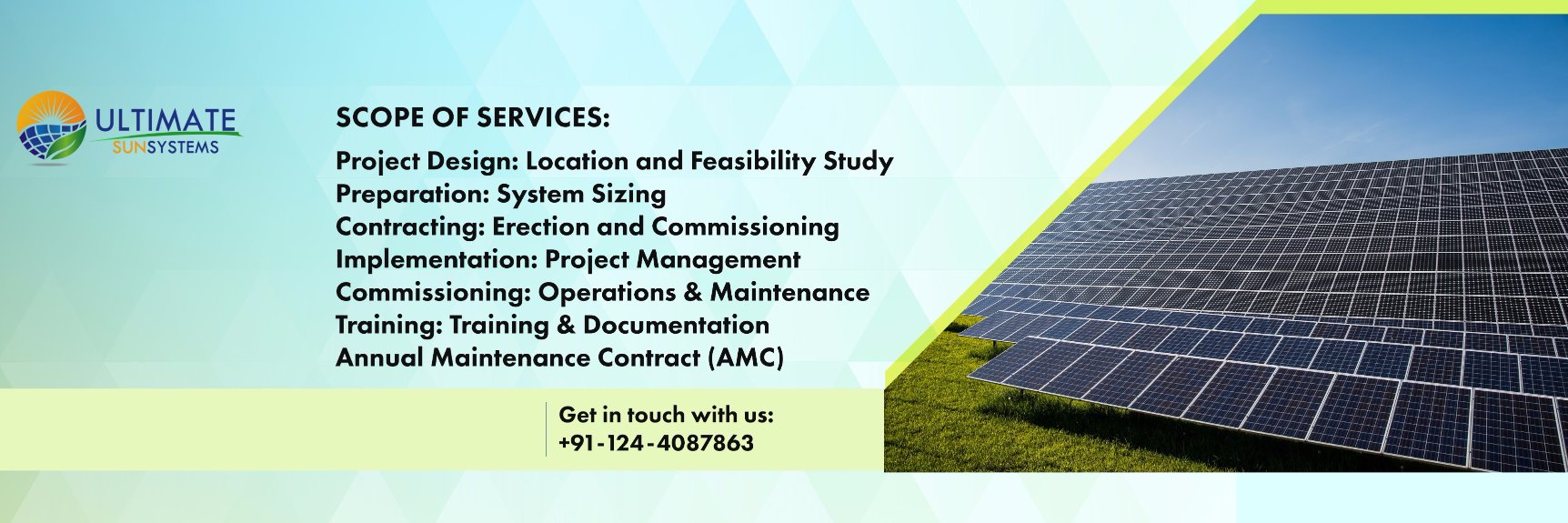 ULTIMATE
SUNSYSTEMS

SCOPE OF SERVICES:

Project Design: Location and Feasibility Study
Preparation: System Sizing
Contracting: Erection and Commissioning
Implementation: Project Management
Commissioning: Operations & Maintenance
Training: Training & Documentation
Annual Maintenance Contract (AMC)

Get in touch with us:
+91-124-4087863